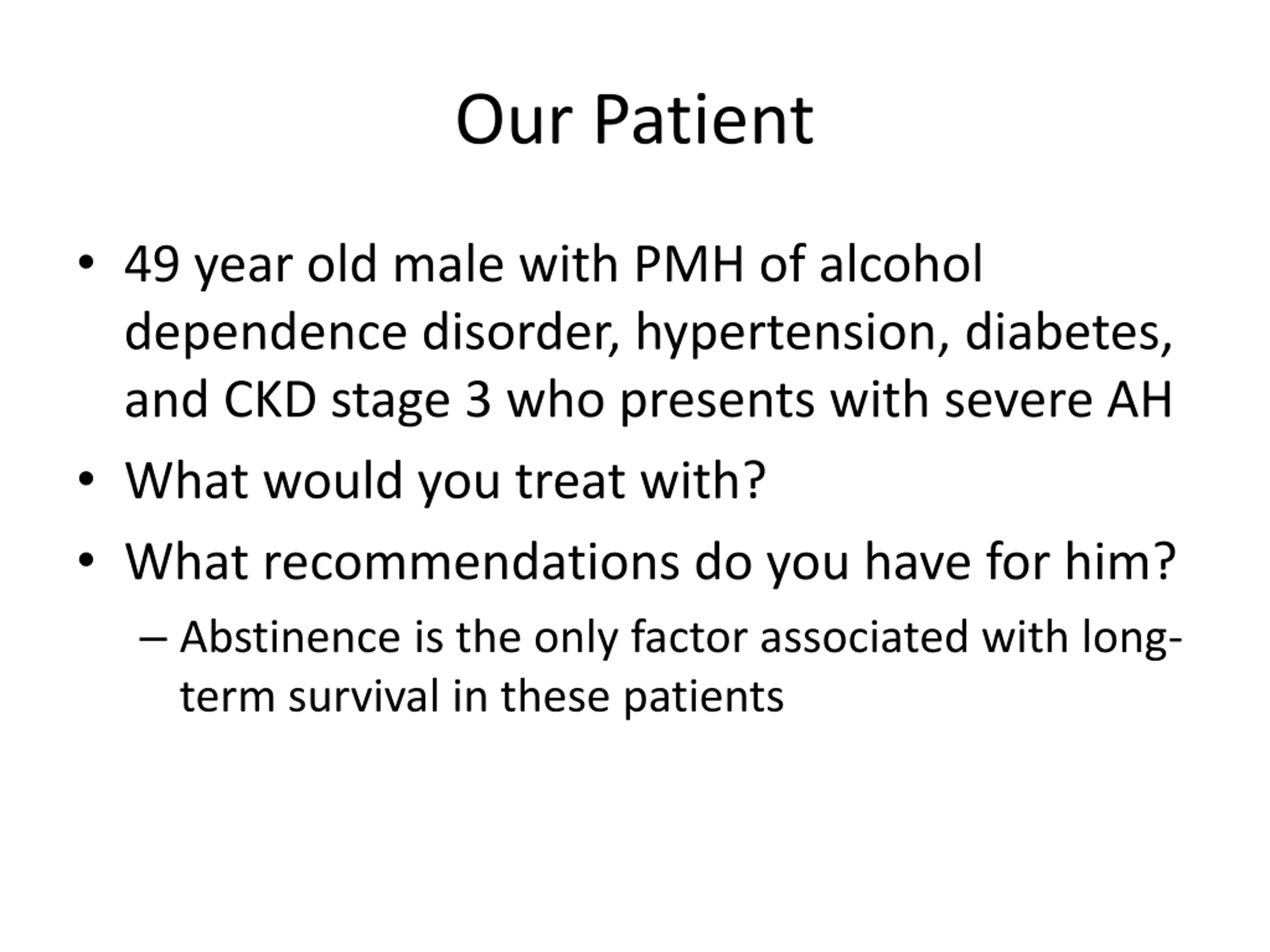 Our Patient

• 49 year old male with PMH of alcohol dependence disorder, hypertension, diabetes, and CKD stage 3 who presents with severe AH

• What would you treat with?

• What recommendations do you have for him?

– Abstinence is the only factor associated with long-term survival in these patients